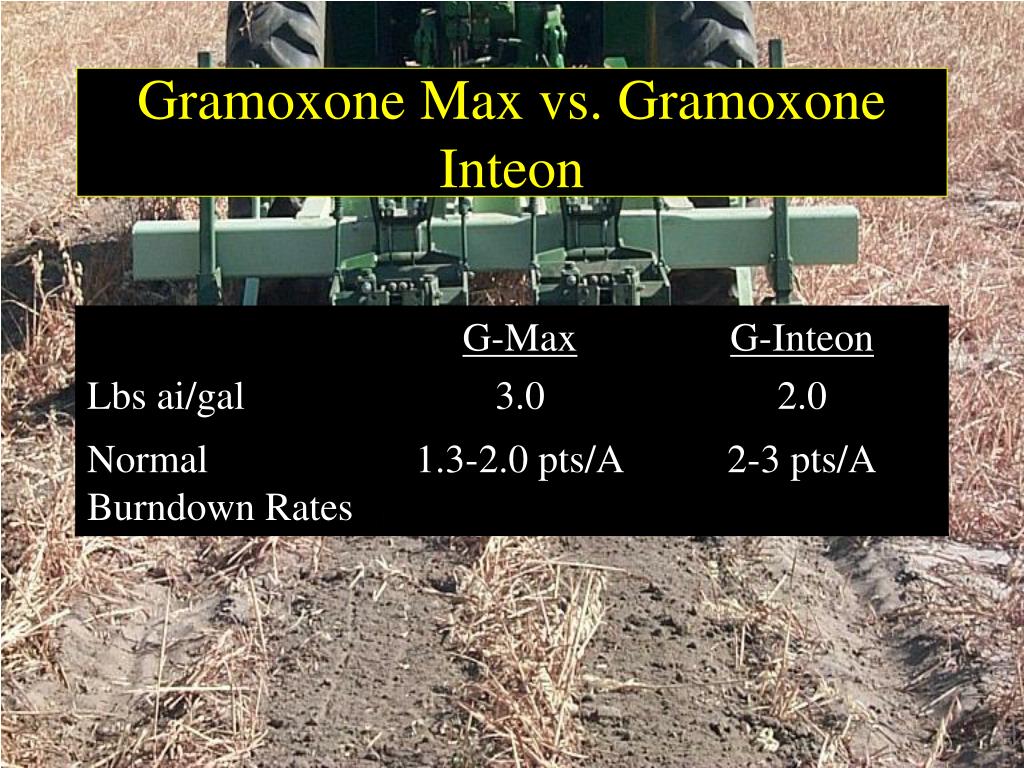 Gramoxone Max vs. Gramoxone Inteon

| | G-Max | G-Inteon |
|---|---|---|
| Lbs ai/gal | 3.0 | 2.0 |
| Normal Burndown Rates | 1.3-2.0 pts/A | 2-3 pts/A |